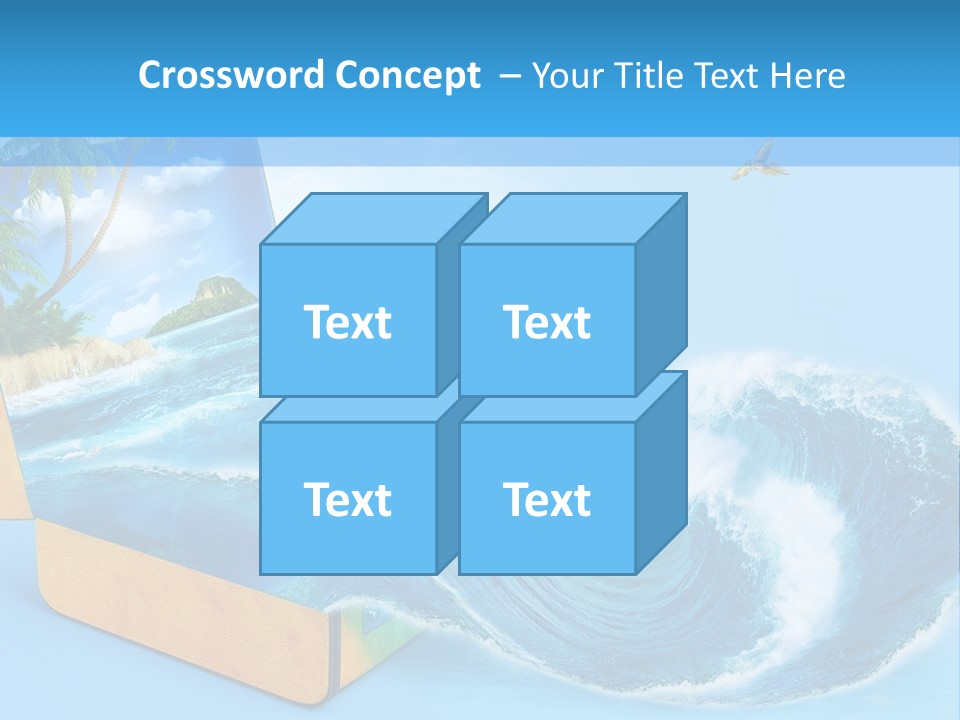 Crossword Concept – Your Title Text Here

Text

Text

Text

Text